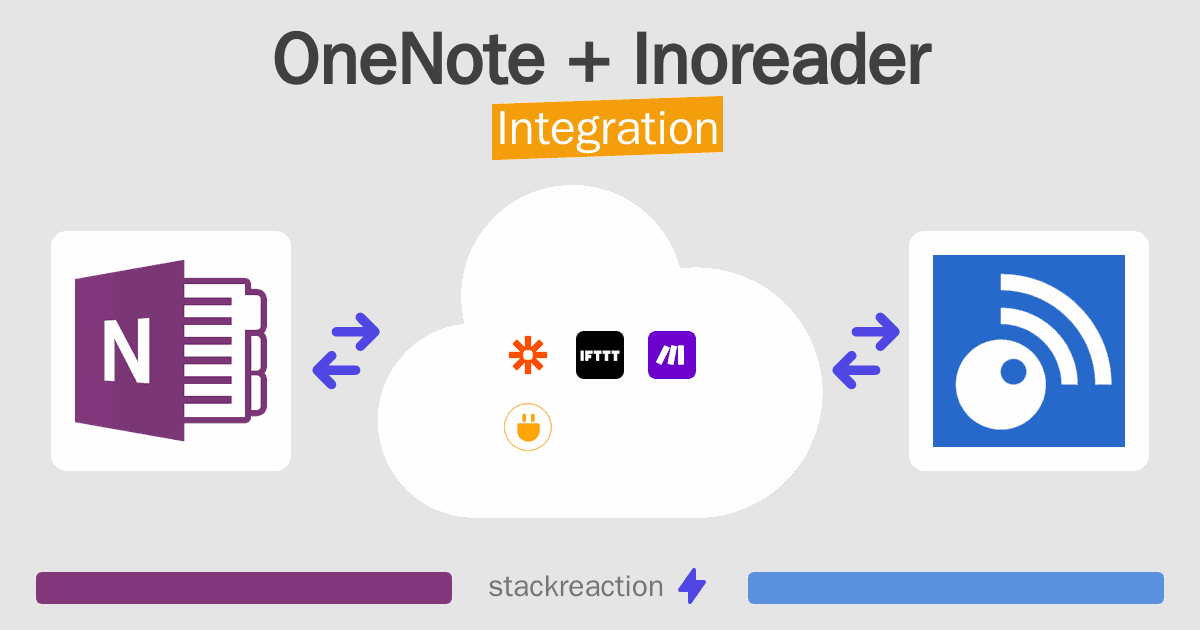 OneNote + Inoreader
Integration

N

IFTTT

stackreaction